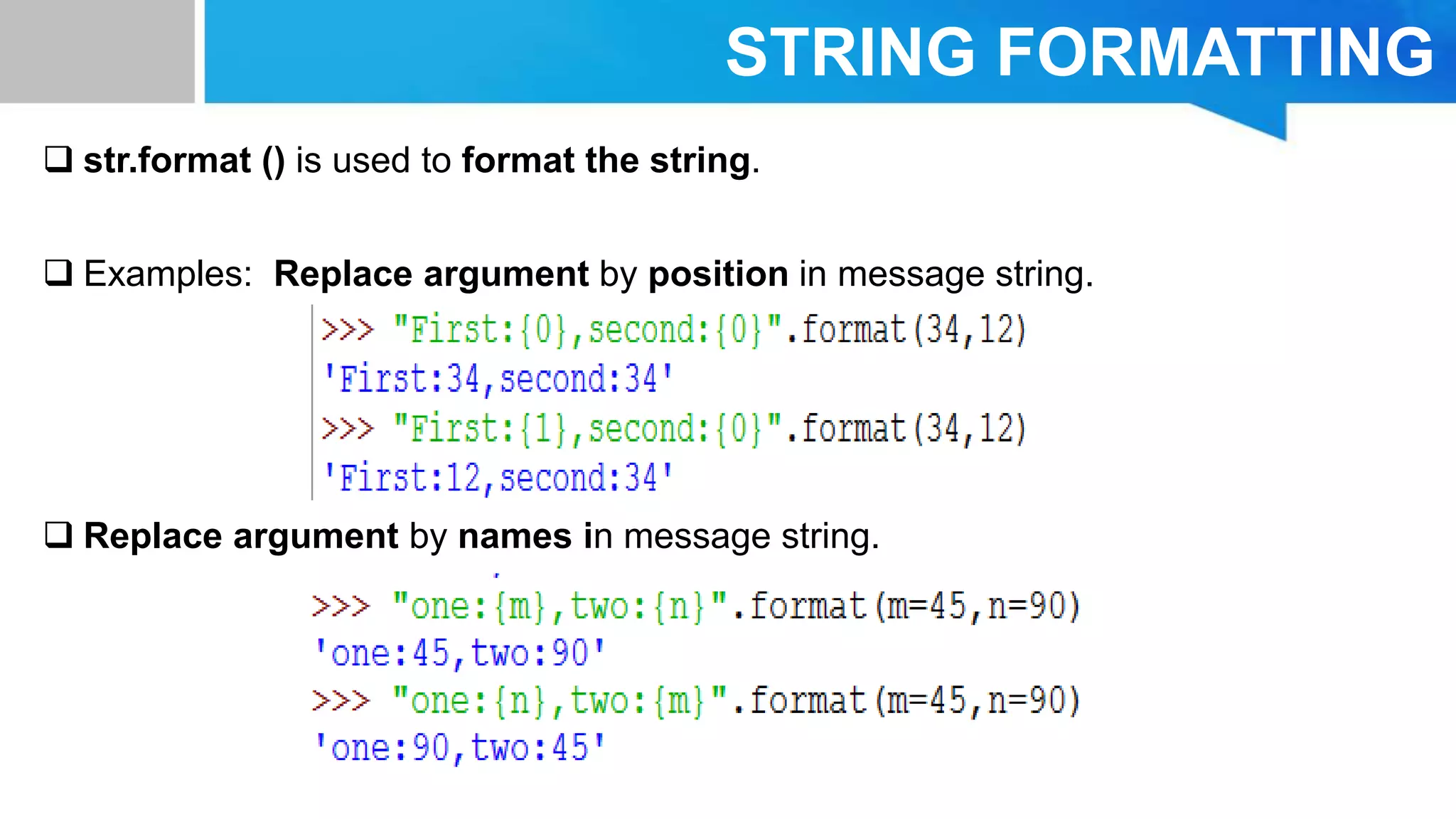 STRING FORMATTING

❑ str.format () is used to format the string.

❑ Examples: Replace argument by position in message string.

>>> "First:{0},second:{0}".format(34,12)
'First:34,second:34'
>>> "First:{1},second:{0}".format(34,12)
'First:12,second:34'

❑ Replace argument by names in message string.

>>> "one:{m},two:{n}".format(m=45,n=90)
'one:45,two:90'
>>> "one:{n},two:{m}".format(m=45,n=90)
'one:90,two:45'